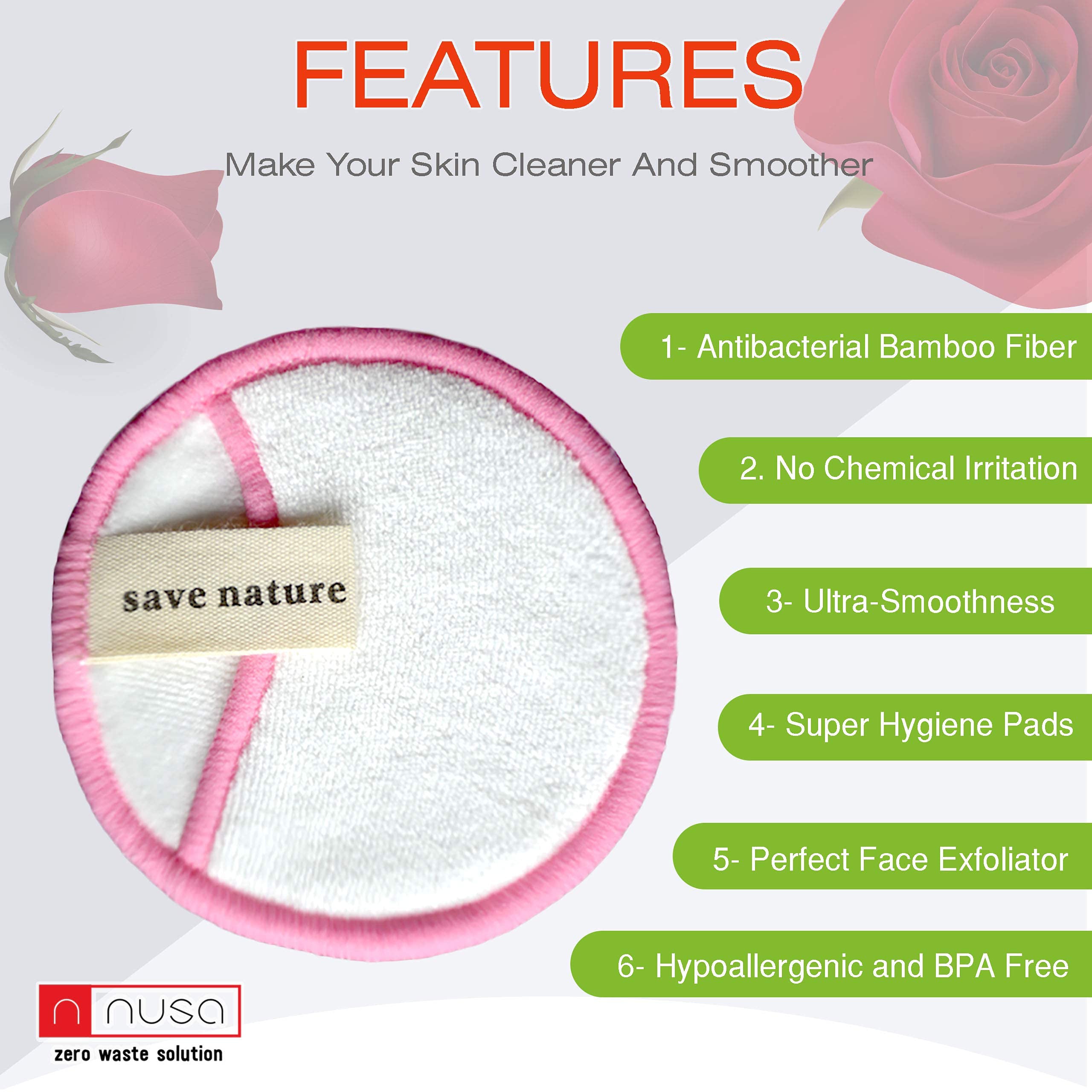 FEATURES

Make Your Skin Cleaner And Smoother

save nature

1- Antibacterial Bamboo Fiber

2. No Chemical Irritation

3- Ultra-Smoothness

4- Super Hygiene Pads

5- Perfect Face Exfoliator

6- Hypoallergenic and BPA Free

n nusa
zero waste solution